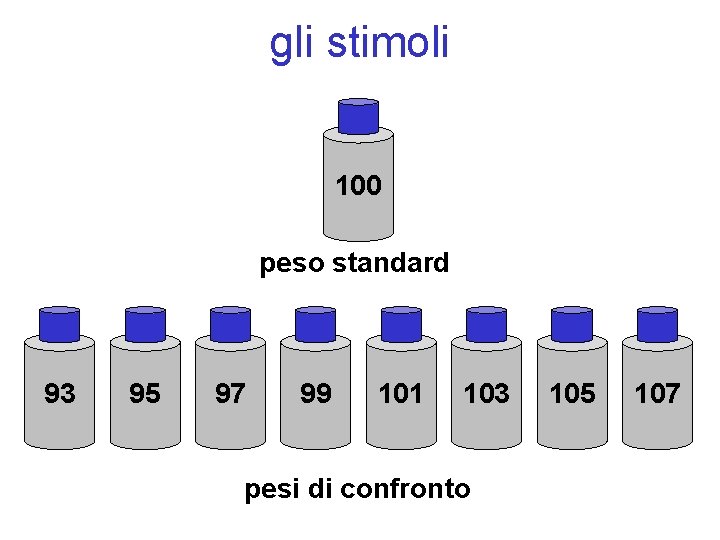 gli stimoli

100

peso standard

93 95 97 99 101 103 105 107

pesi di confronto